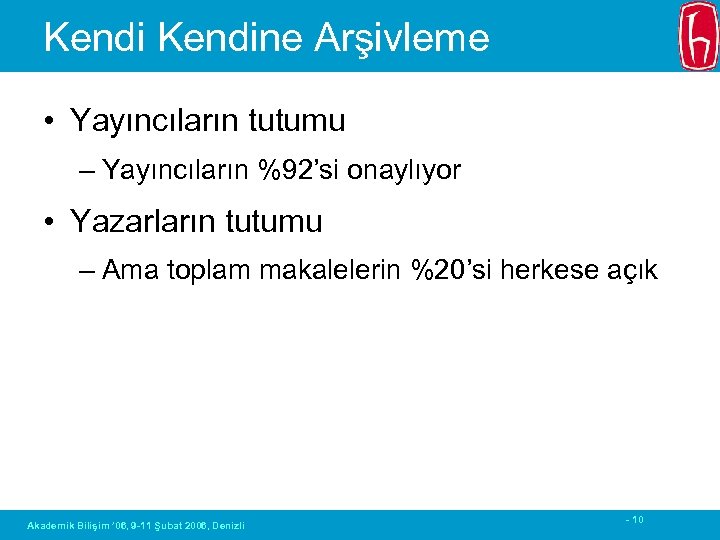 Kendi Kendine Arşivleme

• Yayıncıların tutumu

– Yayıncıların %92'si onaylıyor

• Yazarların tutumu

– Ama toplam makalelerin %20'si herkese açık

Akademik Bilişim '06, 9-11 Şubat 2006, Denizli

- 10